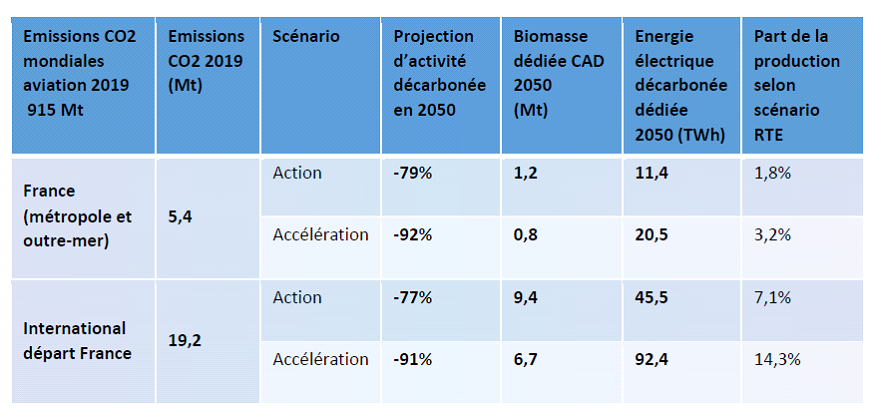 | Emissions CO2 mondiales aviation 2019 915 Mt | Emissions CO2 2019 (Mt) | Scénario | Projection d'activité décarbonée en 2050 | Biomasse dédiée CAD 2050 (Mt) | Energie électrique décarbonée dédiée 2050 (TWh) | Part de la production selon scénario RTE |
|---|---|---|---|---|---|---|
| France (métropole et outre-mer) | 5,4 | Action | -79% | 1,2 | 11,4 | 1,8% |
| | | Accélération | -92% | 0,8 | 20,5 | 3,2% |
| International départ France | 19,2 | Action | -77% | 9,4 | 45,5 | 7,1% |
| | | Accélération | -91% | 6,7 | 92,4 | 14,3% |